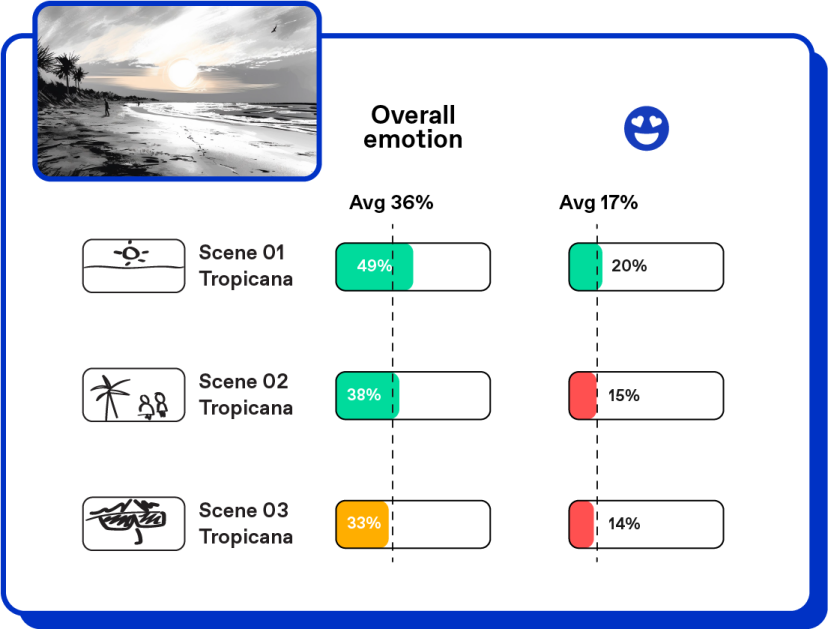 Overall emotion

Avg 36%

Avg 17%

Scene 01 Tropicana

49%

20%

Scene 02 Tropicana

38%

15%

Scene 03 Tropicana

33%

14%